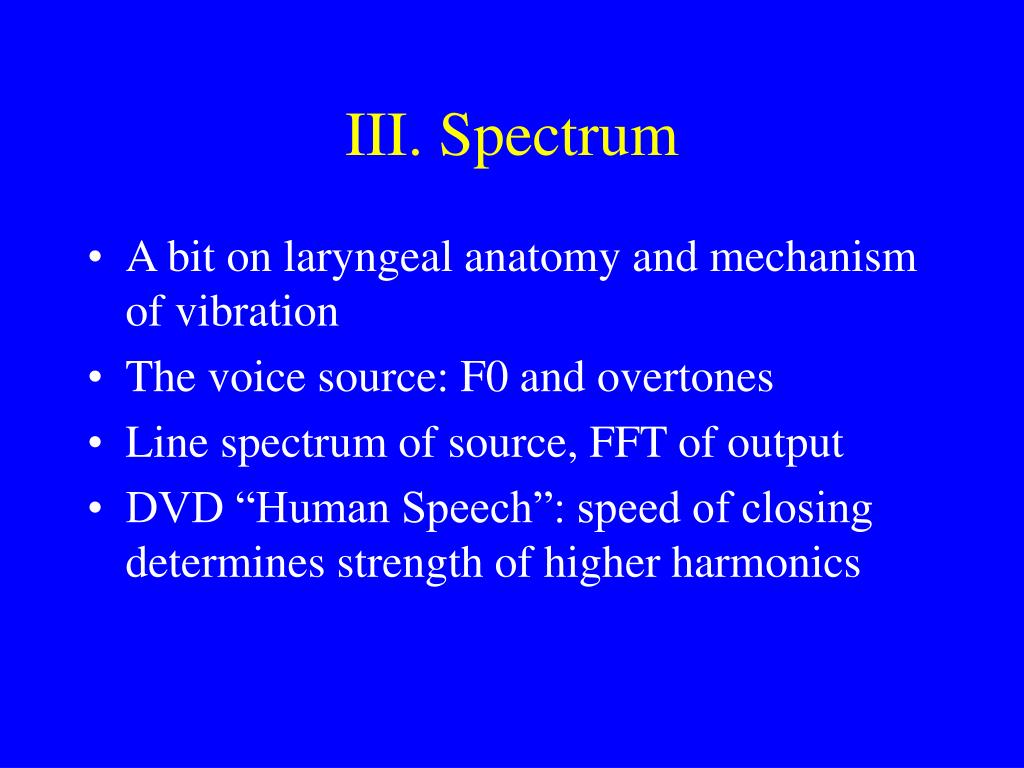 III. Spectrum

• A bit on laryngeal anatomy and mechanism of vibration
• The voice source: F0 and overtones
• Line spectrum of source, FFT of output
• DVD “Human Speech”: speed of closing determines strength of higher harmonics